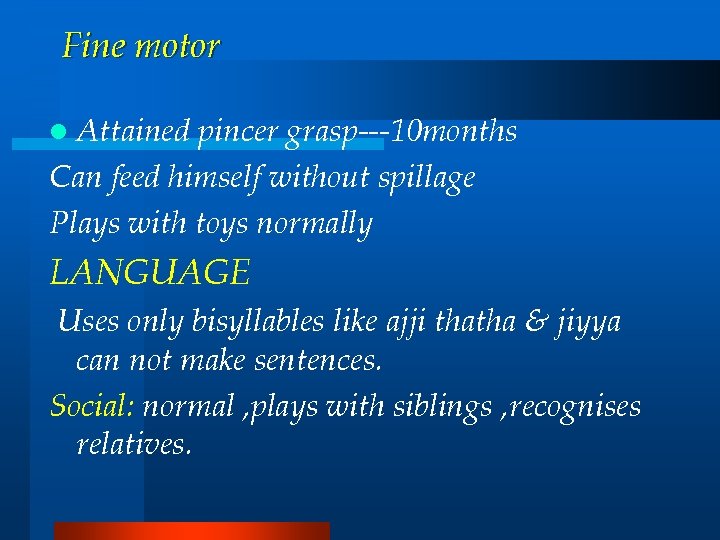 Fine motor

Attained pincer grasp---10months

Can feed himself without spillage

Plays with toys normally

LANGUAGE

Uses only bisyllables like ajji thatha & jiyya can not make sentences.

Social: normal ,plays with siblings ,recognises relatives.